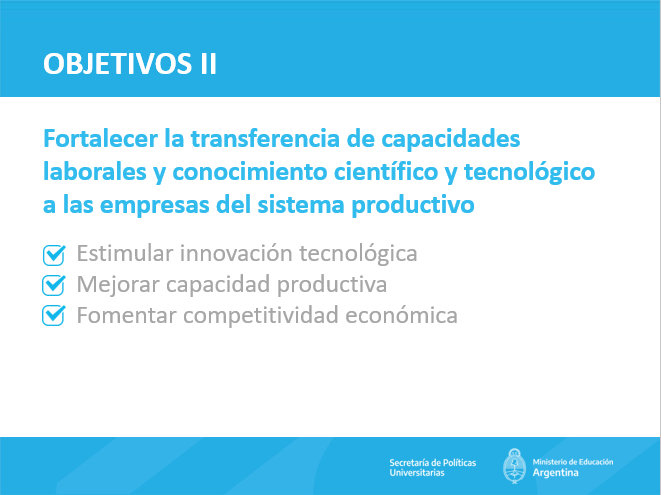 OBJETIVOS II

Fortalecer la transferencia de capacidades laborales y conocimiento científico y tecnológico a las empresas del sistema productivo

Estimular innovación tecnológica
Mejorar capacidad productiva
Fomentar competitividad económica

Secretaría de Políticas Universitarias

Ministerio de Educación
Argentina